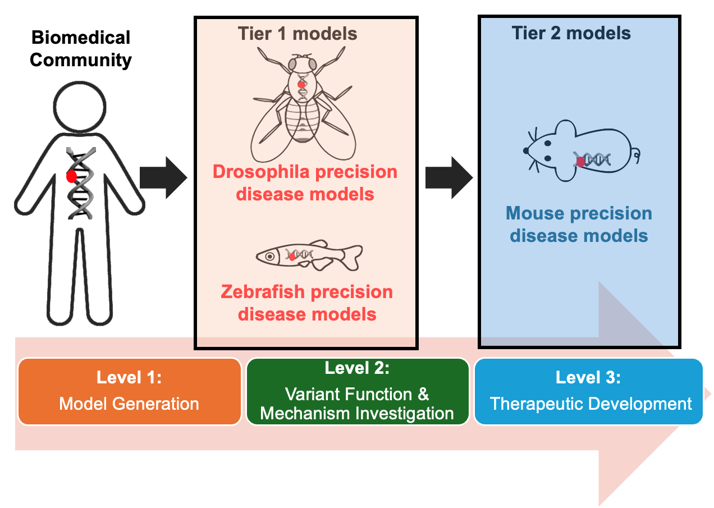 Biomedical Community

Tier 1 models

Drosophila precision disease models

Zebrafish precision disease models

Tier 2 models

Mouse precision disease models

Level 1:
Model Generation

Level 2:
Variant Function & Mechanism Investigation

Level 3:
Therapeutic Development